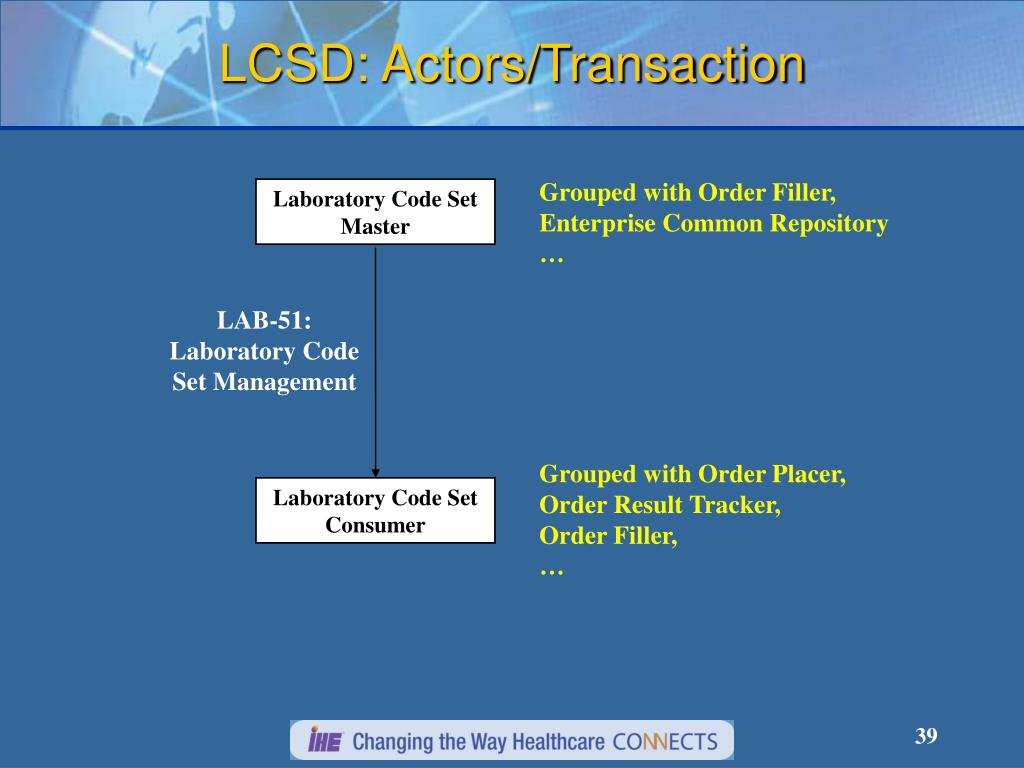 LCSD: Actors/Transaction

Laboratory Code Set Master

Grouped with Order Filler, Enterprise Common Repository …

LAB-51: Laboratory Code Set Management

Laboratory Code Set Consumer

Grouped with Order Placer, Order Result Tracker, Order Filler, …

IHE Changing the Way Healthcare CONNECTS

39